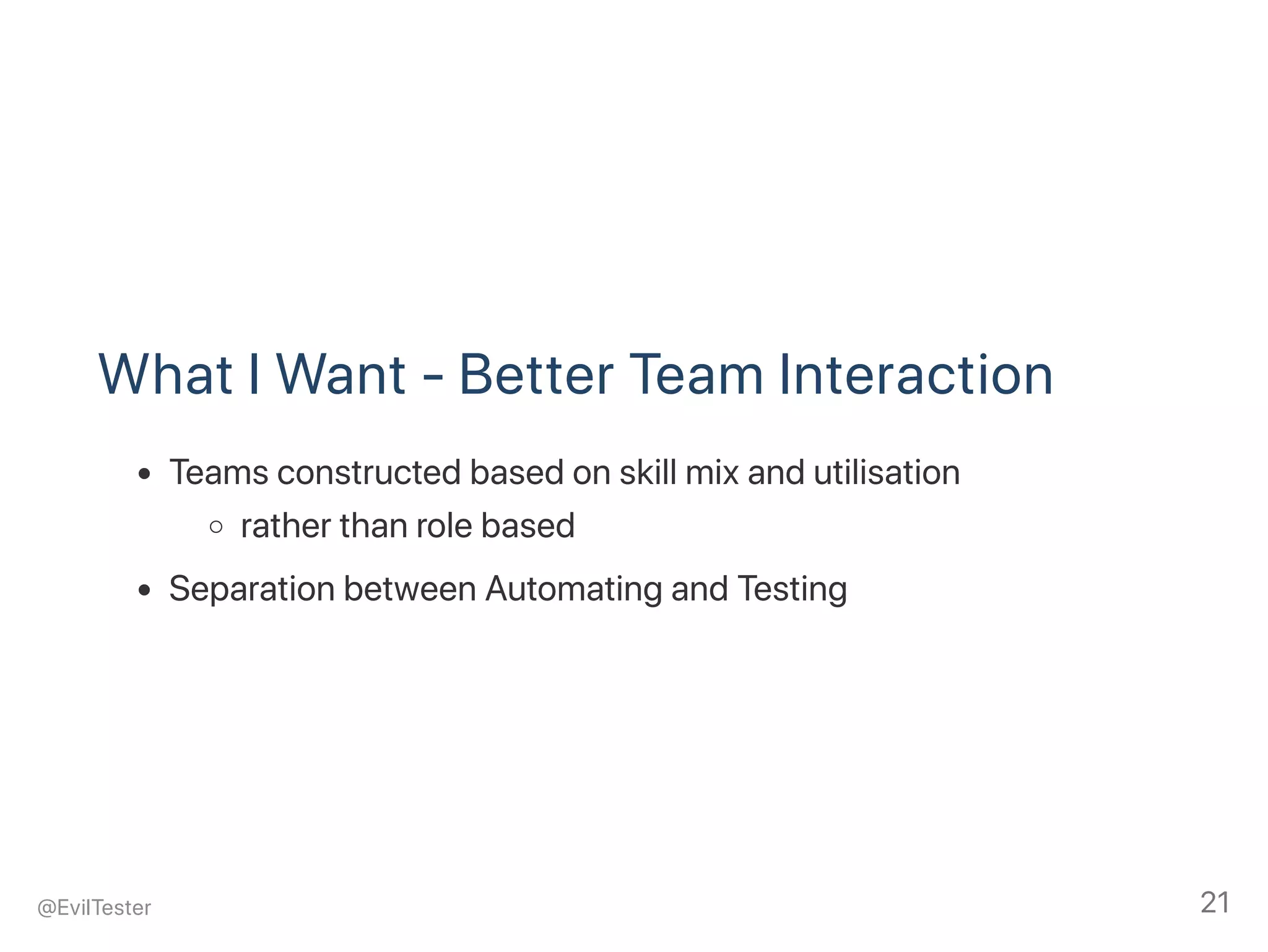 What I Want - Better Team Interaction

- Teams constructed based on skill mix and utilisation
  - rather than role based
- Separation between Automating and Testing

@EvilTester

21